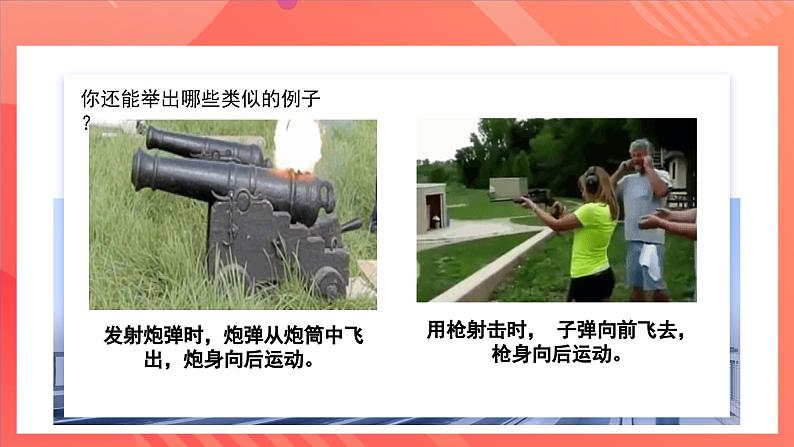 你还能举出哪些类似的例子？

发射炮弹时，炮弹从炮筒中飞出，炮身向后运动。

用枪射击时， 子弹向前飞去，枪身向后运动。